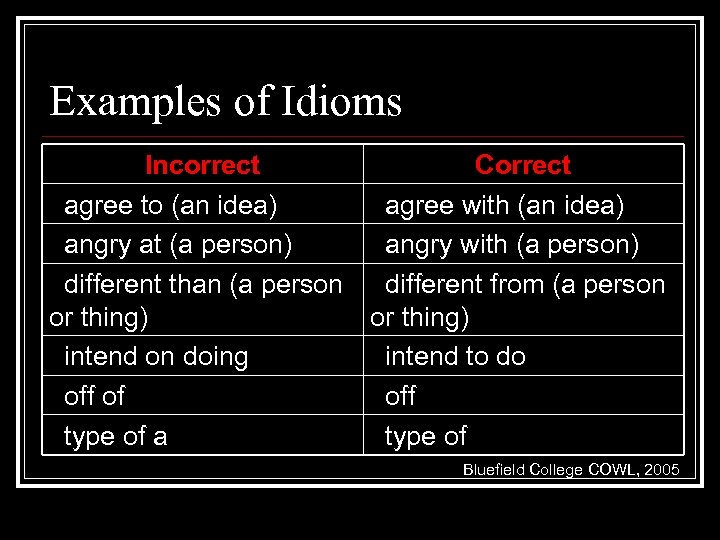 Examples of Idioms

| Incorrect | Correct |
|---|---|
| agree to (an idea) | agree with (an idea) |
| angry at (a person) | angry with (a person) |
| different than (a person or thing) | different from (a person or thing) |
| intend on doing | intend to do |
| off of | off |
| type of a | type of |

Bluefield College COWL, 2005